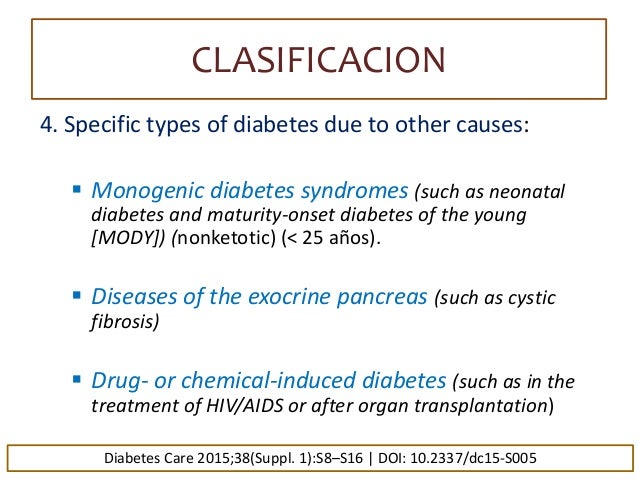 CLASIFICACION

4. Specific types of diabetes due to other causes:

▪ Monogenic diabetes syndromes (such as neonatal diabetes and maturity-onset diabetes of the young [MODY]) (nonketotic) (< 25 años).

▪ Diseases of the exocrine pancreas (such as cystic fibrosis)

▪ Drug- or chemical-induced diabetes (such as in the treatment of HIV/AIDS or after organ transplantation)

Diabetes Care 2015;38(Suppl. 1):S8–S16 | DOI: 10.2337/dc15-S005